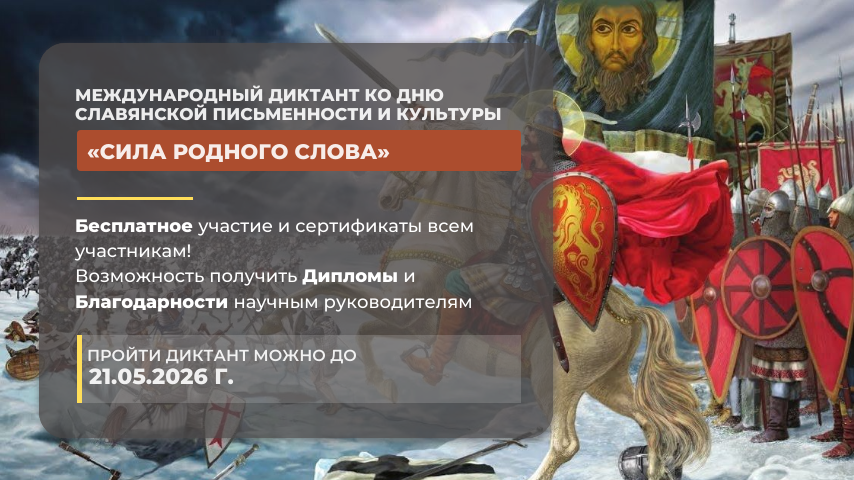 МЕЖДУНАРОДНЫЙ ДИКТАНТ КО ДНЮ СЛАВЯНСКОЙ ПИСЬМЕННОСТИ И КУЛЬТУРЫ

«СИЛА РОДНОГО СЛОВА»

Бесплатное участие и сертификаты всем участникам!
Возможность получить Дипломы и Благодарности научным руководителям

ПРОЙТИ ДИКТАНТ МОЖНО ДО
21.05.2026 Г.